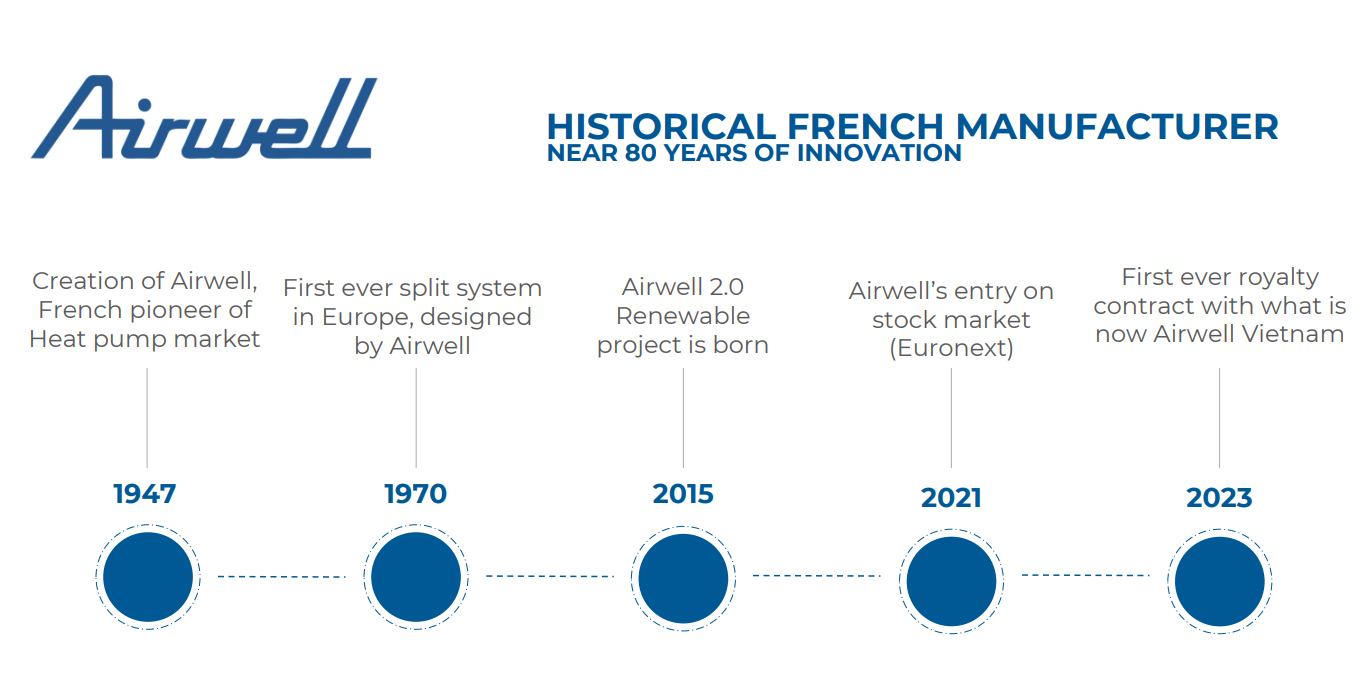 Airwell

HISTORICAL FRENCH MANUFACTURER
NEAR 80 YEARS OF INNOVATION

Creation of Airwell, French pioneer of Heat pump market

1947

First ever split system in Europe, designed by Airwell

1970

Airwell 2.0 Renewable project is born

2015

Airwell's entry on stock market (Euronext)

2021

First ever royalty contract with what is now Airwell Vietnam

2023